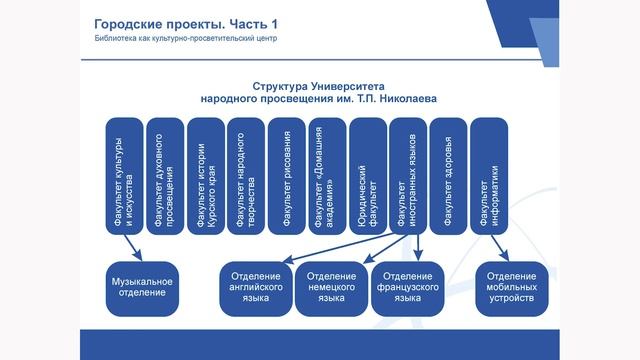 Городские проекты. Часть 1
Библиотека как культурно-просветительский центр

Структура Университета народного просвещения им. Т.П. Николаева

Факультет культуры и искусства

Факультет духовного просвещения

Факультет истории Курского края

Факультет народного творчества

Факультет рисования

Факультет «Домашняя академия»

Юридический факультет

Факультет иностранных языков

Факультет здоровья

Факультет информатики

Музыкальное отделение

Отделение английского языка

Отделение немецкого языка

Отделение французского языка

Отделение мобильных устройств